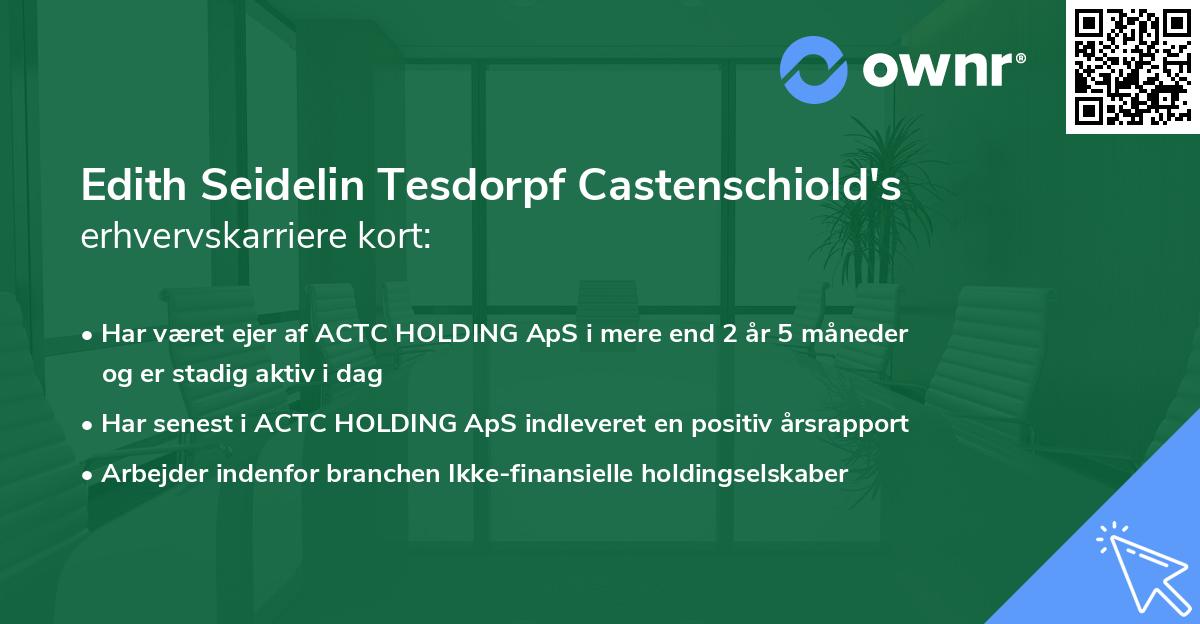 ownr®

Edith Seidelin Tesdorpf Castenschiold's erhvervskarriere kort:

• Har været ejer af ACTC HOLDING ApS i mere end 2 år 5 måneder og er stadig aktiv i dag
• Har senest i ACTC HOLDING ApS indleveret en positiv årsrapport
• Arbejder indenfor branchen Ikke-finansielle holdingselskaber